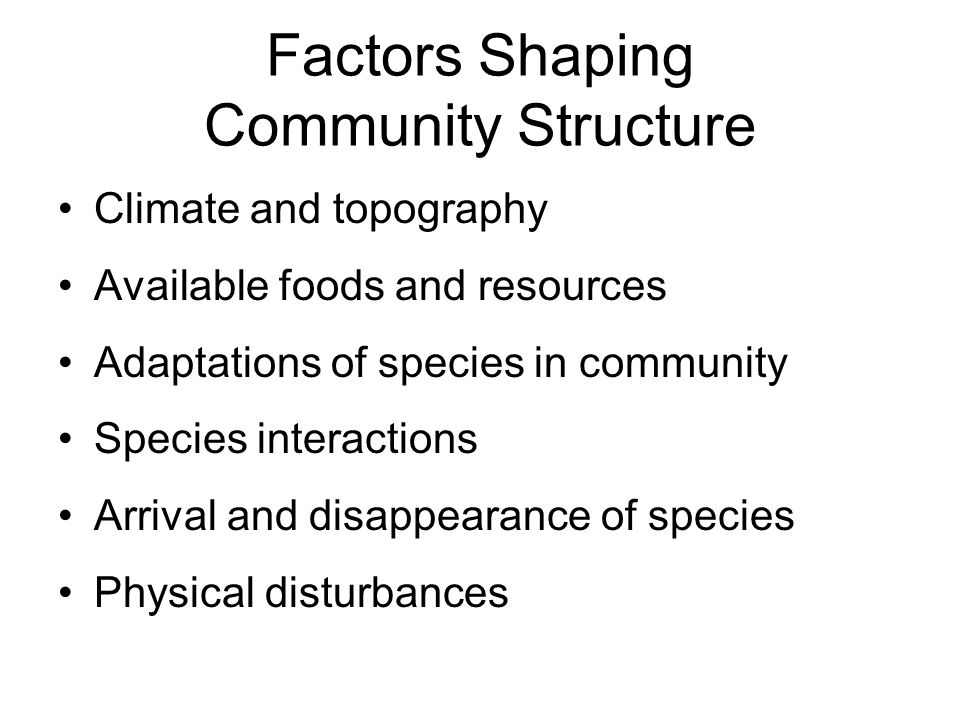 Factors Shaping Community Structure

• Climate and topography
• Available foods and resources
• Adaptations of species in community
• Species interactions
• Arrival and disappearance of species
• Physical disturbances